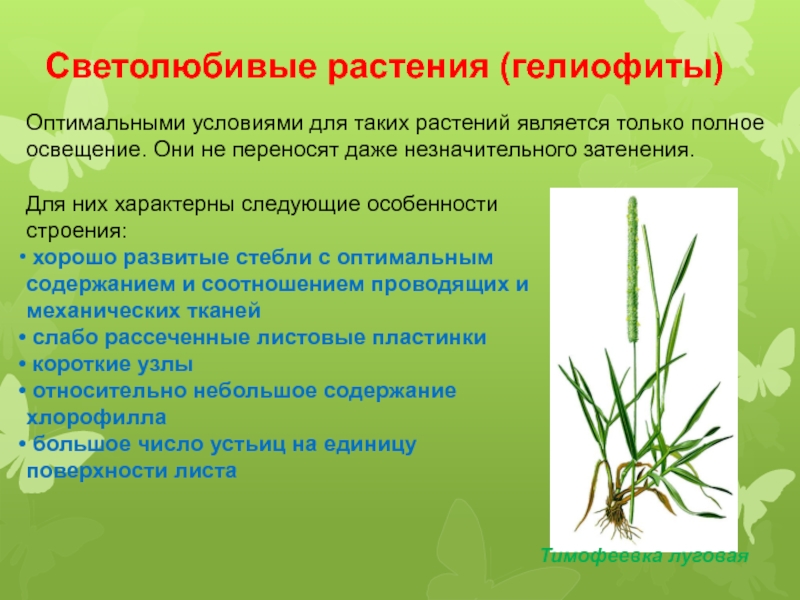 Светолюбивые растения (гелиофиты)

Оптимальными условиями для таких растений является только полное освещение. Они не переносят даже незначительного затенения.

Для них характерны следующие особенности строения:
• хорошо развитые стебли с оптимальным содержанием и соотношением проводящих и механических тканей
• слабо рассеченные листовые пластинки
• короткие узлы
• относительно небольшое содержание хлорофилла
• большое число устьиц на единицу поверхности листа

Тимофеевка луговая